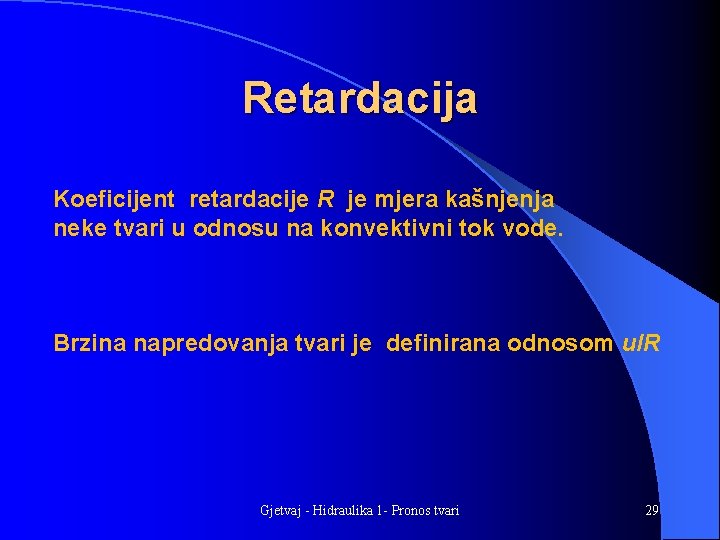 Retardacija

Koeficijent retardacije $R$ je mjera kašnjenja neke tvari u odnosu na konvektivni tok vode.

Brzina napredovanja tvari je definirana odnosom $u/R$

Gjetvaj - Hidraulika 1- Pronos tvari

29